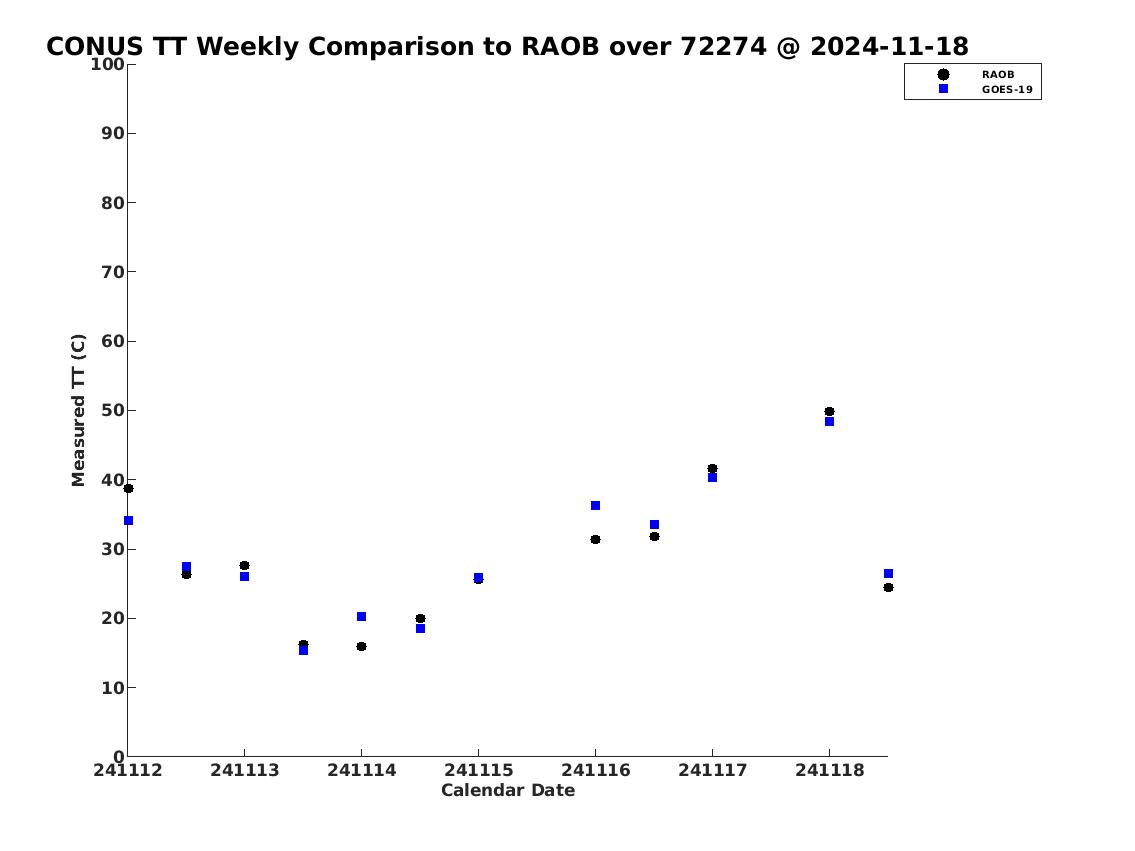 CONUS TT Weekly Comparison to RAOB over 72274 @ 2024-11-18

RAOB
GOES-19

Measured TT (C)

100
90
80
70
60
50
40
30
20
10
0

241112 241113 241114 241115 241116 241117 241118

Calendar Date